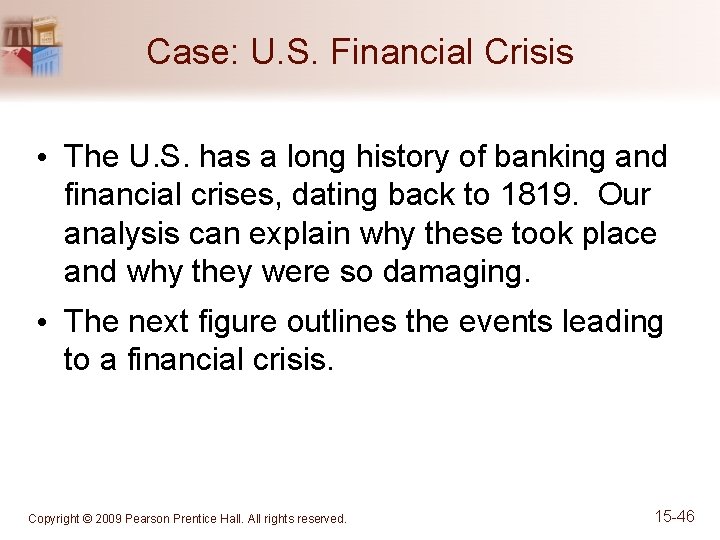 Case: U.S. Financial Crisis

• The U.S. has a long history of banking and financial crises, dating back to 1819. Our analysis can explain why these took place and why they were so damaging.

• The next figure outlines the events leading to a financial crisis.

Copyright © 2009 Pearson Prentice Hall. All rights reserved.

15-46